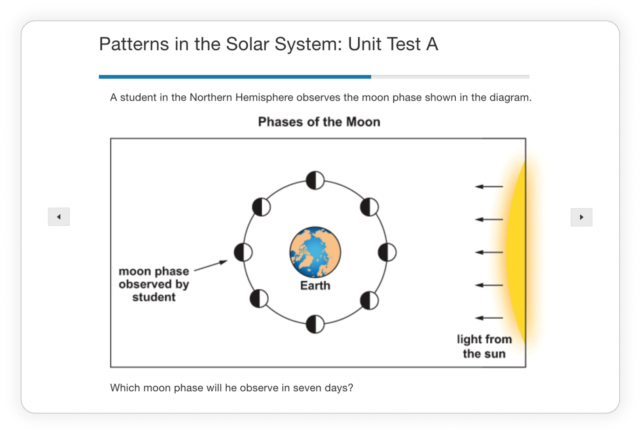 Patterns in the Solar System: Unit Test A

A student in the Northern Hemisphere observes the moon phase shown in the diagram.

Phases of the Moon

moon phase observed by student

Earth

light from the sun

Which moon phase will he observe in seven days?